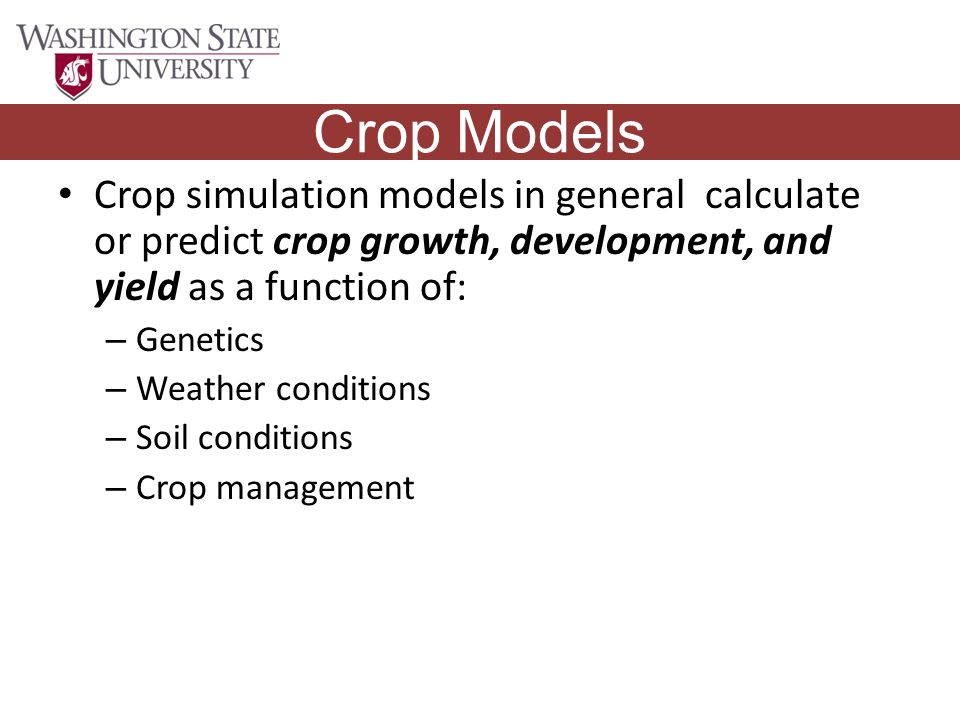 WASHINGTON STATE UNIVERSITY

Crop Models

• Crop simulation models in general calculate or predict crop growth, development, and yield as a function of:
– Genetics
– Weather conditions
– Soil conditions
– Crop management